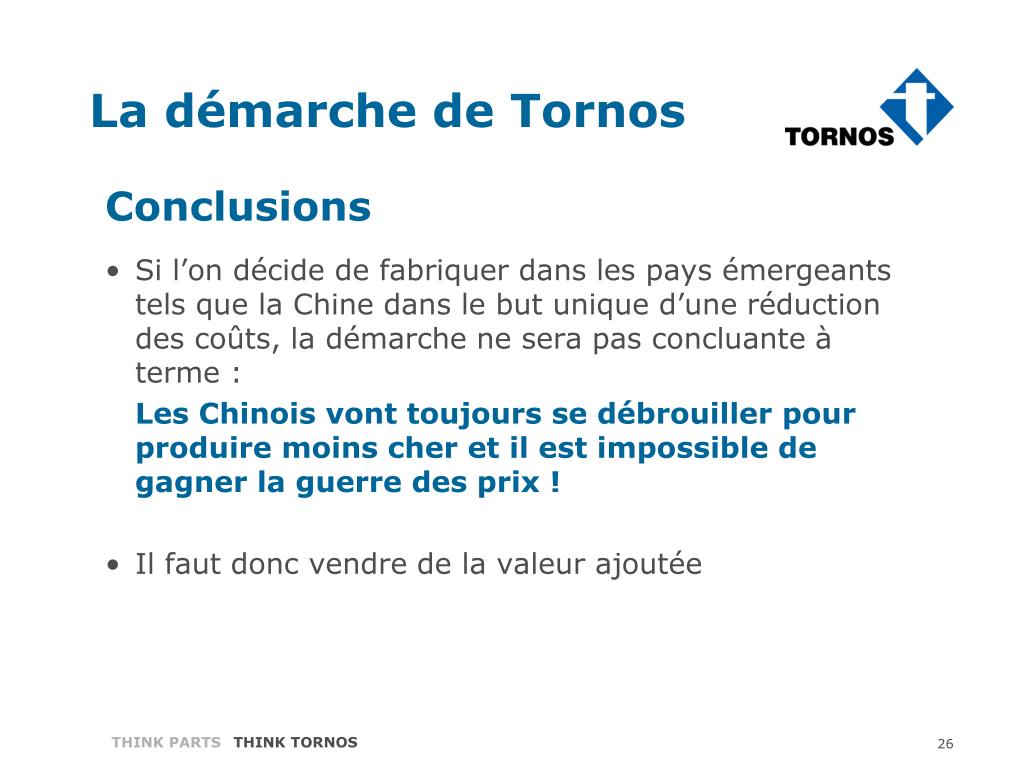 La démarche de Tornos

TORNOS

Conclusions

• Si l’on décide de fabriquer dans les pays émergeants tels que la Chine dans le but unique d’une réduction des coûts, la démarche ne sera pas concluante à terme :

Les Chinois vont toujours se débrouiller pour produire moins cher et il est impossible de gagner la guerre des prix !

• Il faut donc vendre de la valeur ajoutée

THINK PARTS THINK TORNOS

26